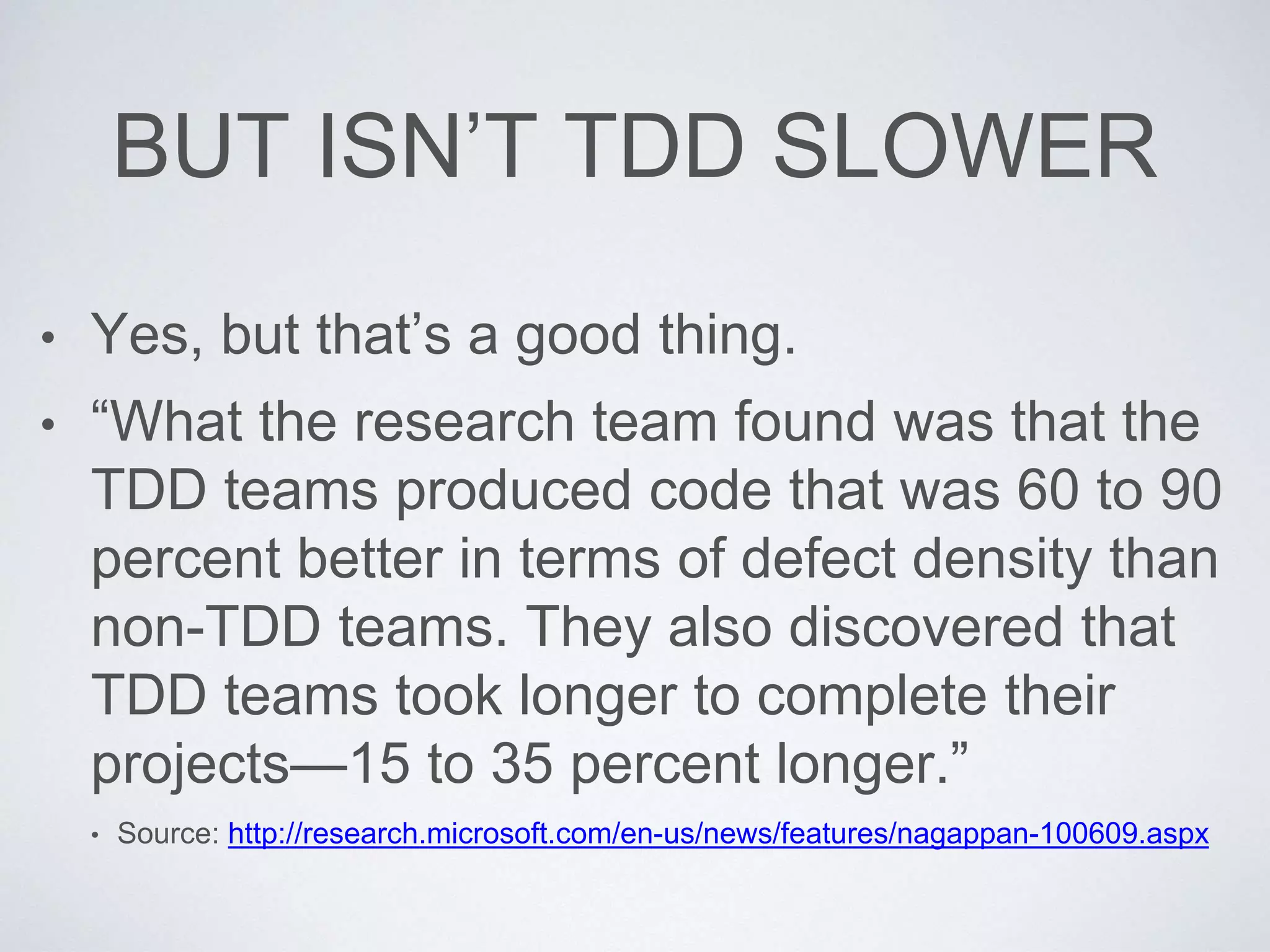 BUT ISN’T TDD SLOWER

• Yes, but that’s a good thing.

• “What the research team found was that the TDD teams produced code that was 60 to 90 percent better in terms of defect density than non-TDD teams. They also discovered that TDD teams took longer to complete their projects—15 to 35 percent longer.”

• Source: http://research.microsoft.com/en-us/news/features/nagappan-100609.aspx